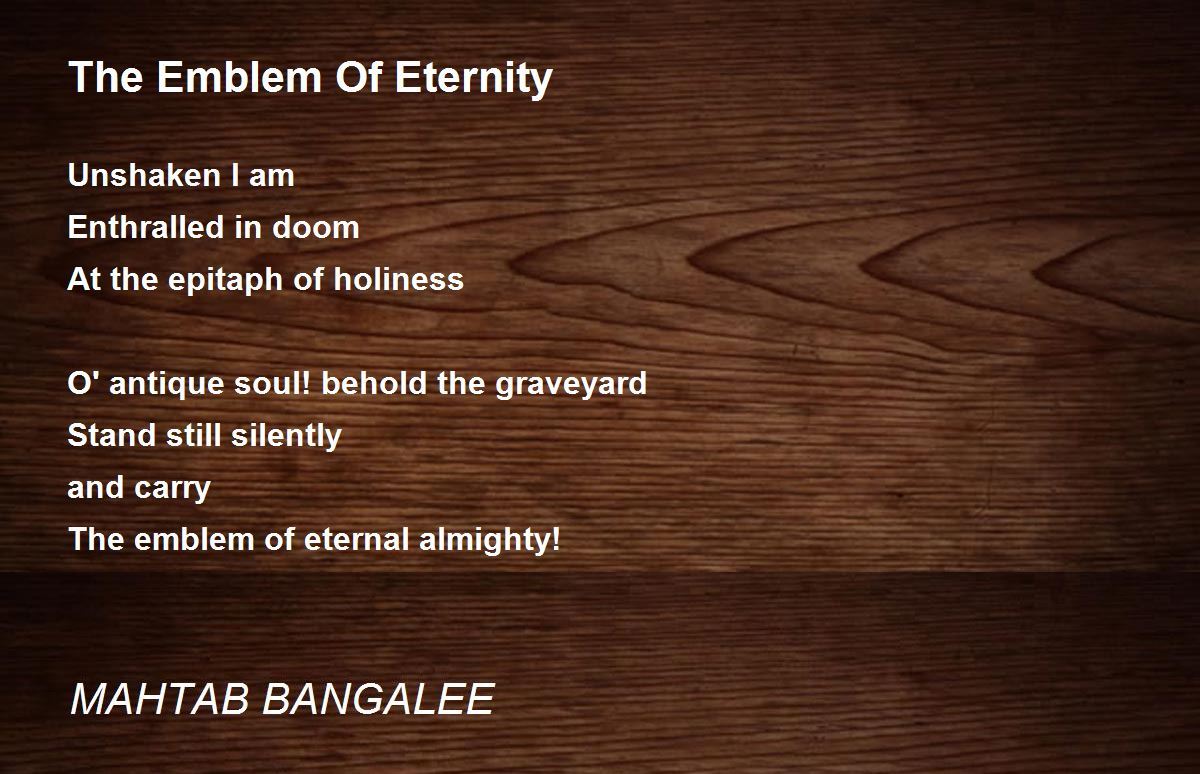 The Emblem Of Eternity

Unshaken I am
Enthralled in doom
At the epitaph of holiness

O' antique soul! behold the graveyard
Stand still silently
and carry
The emblem of eternal almighty!

MAHTAB BANGALEE